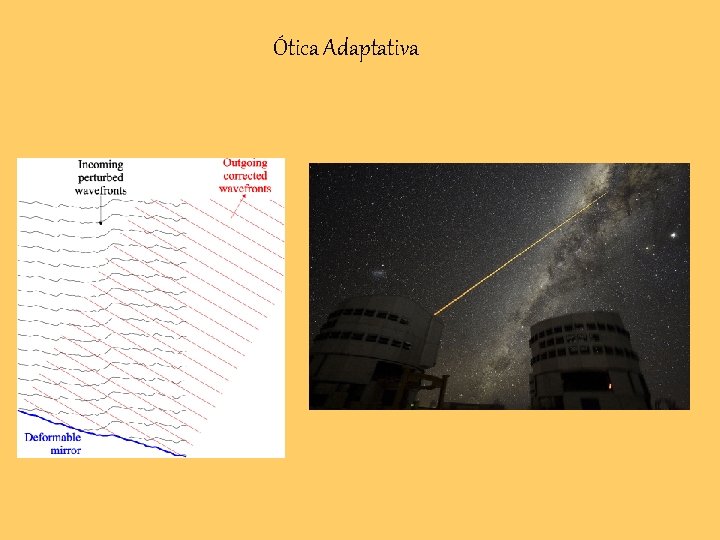 Ótica Adaptativa

Incoming perturbed wavefronts

Outgoing corrected wavefronts

Deformable mirror